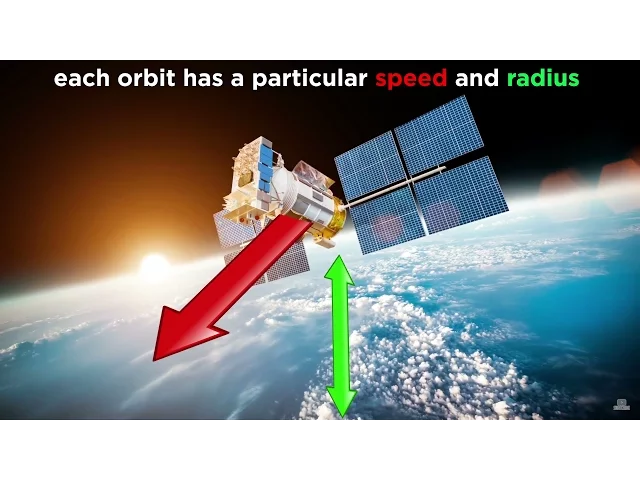 each orbit has a particular speed and radius